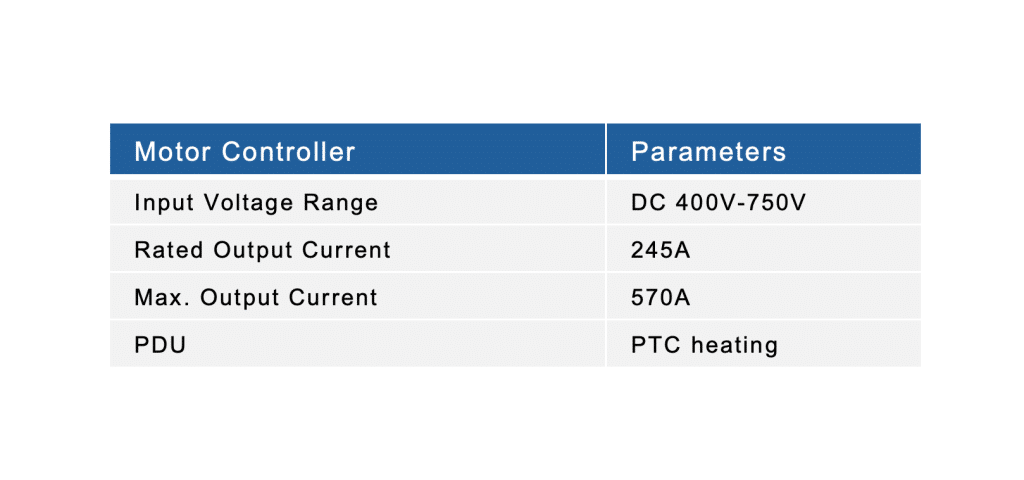 | Motor Controller | Parameters |
|---|---|
| Input Voltage Range | DC 400V-750V |
| Rated Output Current | 245A |
| Max. Output Current | 570A |
| PDU | PTC heating |